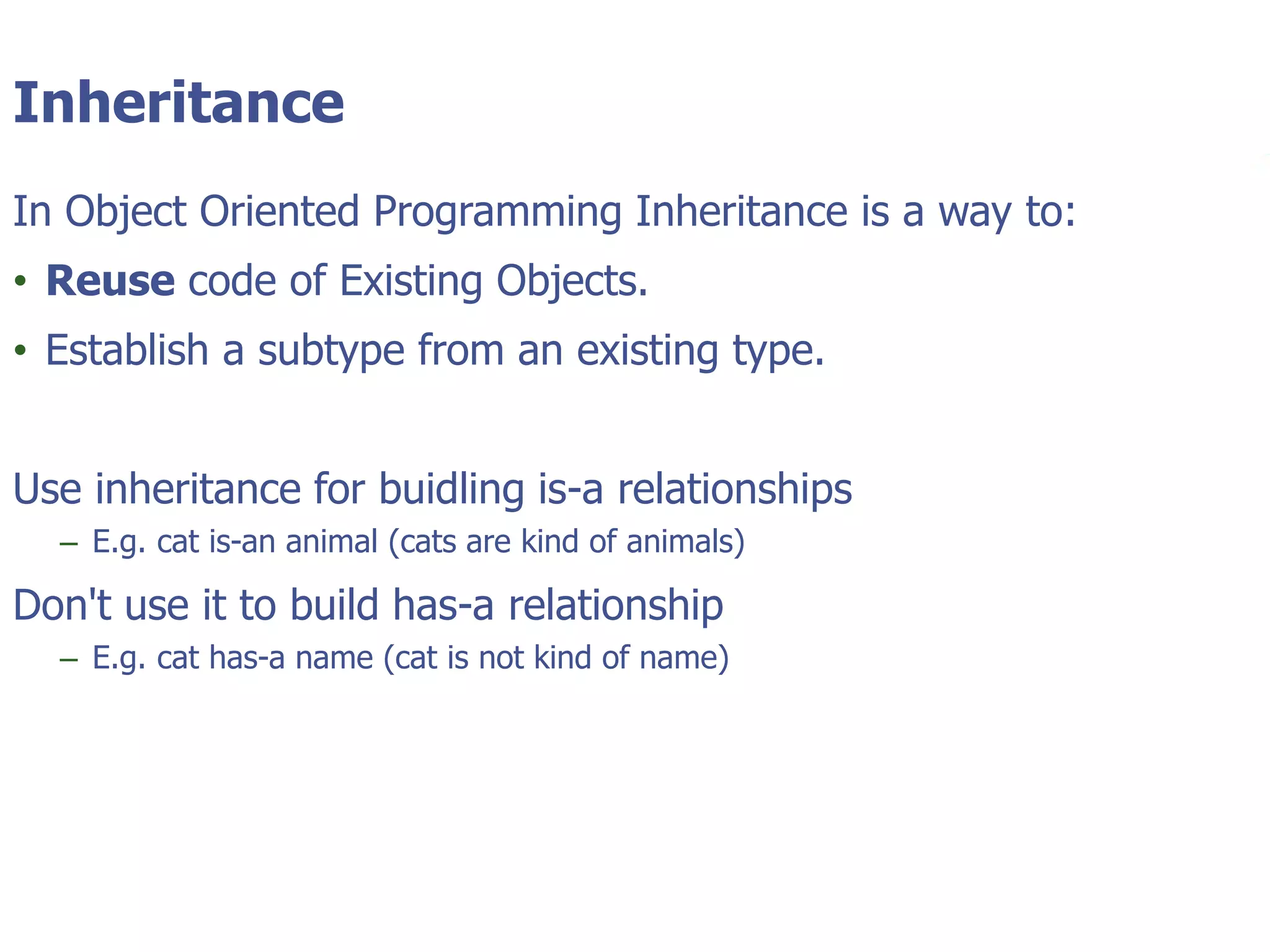 Inheritance

In Object Oriented Programming Inheritance is a way to:

• Reuse code of Existing Objects.

• Establish a subtype from an existing type.

Use inheritance for buidling is-a relationships

– E.g. cat is-an animal (cats are kind of animals)

Don't use it to build has-a relationship

– E.g. cat has-a name (cat is not kind of name)